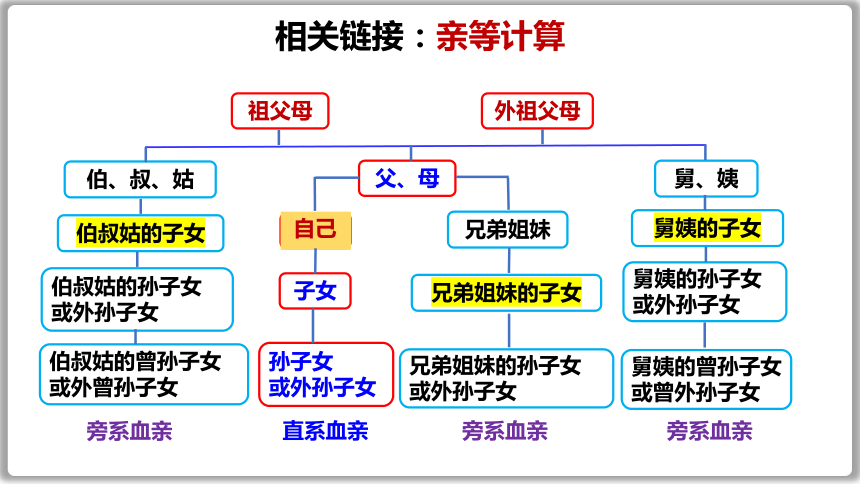 相关链接：亲等计算

祖父母

外祖父母

伯、叔、姑

父、母

舅、姨

伯叔姑的子女

自己

兄弟姐妹

舅姨的子女

伯叔姑的孙子女或外孙子女

子女

兄弟姐妹的子女

舅姨的孙子女或外孙子女

伯叔姑的曾孙子女或外曾孙子女

孙子女或外孙子女

兄弟姐妹的孙子女或外孙子女

舅姨的曾孙子女或曾外孙子女

旁系血亲

直系血亲

旁系血亲

旁系血亲